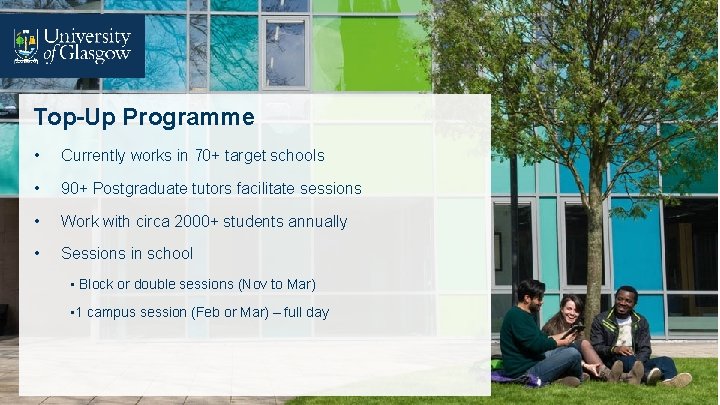 University of Glasgow

Top-Up Programme

• Currently works in 70+ target schools

• 90+ Postgraduate tutors facilitate sessions

• Work with circa 2000+ students annually

• Sessions in school

▪ Block or double sessions (Nov to Mar)

▪ 1 campus session (Feb or Mar) – full day